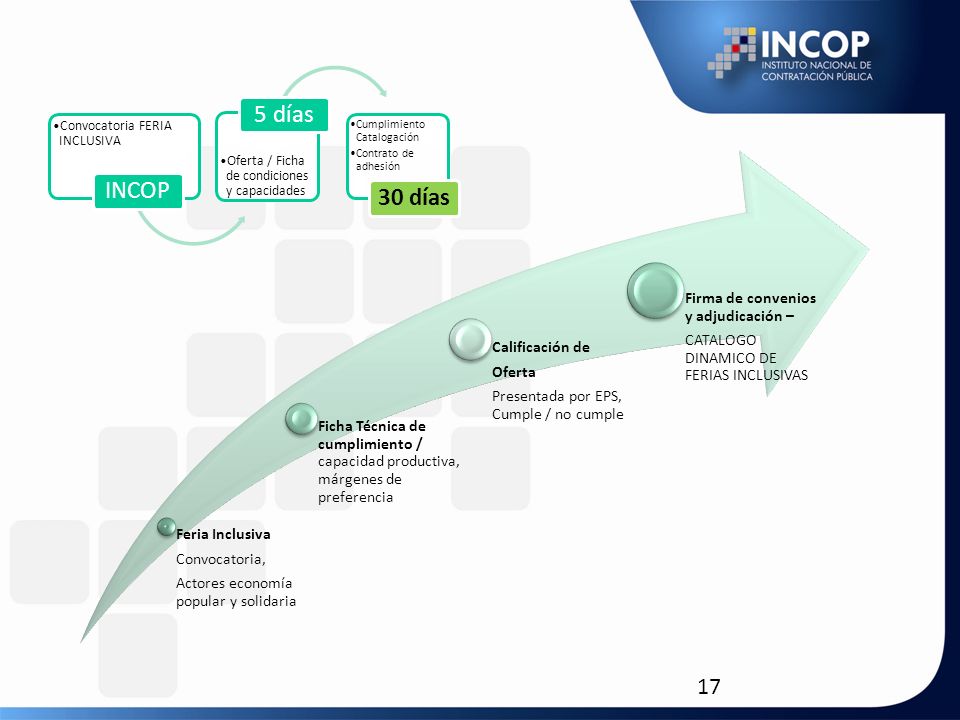 INCOP
INSTITUTO NACIONAL DE CONTRATACIÓN PÚBLICA

•Convocatoria FERIA INCLUSIVA

INCOP

5 días

•Oferta / Ficha de condiciones y capacidades

•Cumplimiento Catalogación
•Contrato de adhesión

30 días

Feria Inclusiva
Convocatoria,
Actores economía popular y solidaria

Ficha Técnica de cumplimiento / capacidad productiva, márgenes de preferencia

Calificación de Oferta
Presentada por EPS, Cumple / no cumple

Firma de convenios y adjudicación –
CATALOGO DINAMICO DE FERIAS INCLUSIVAS

17